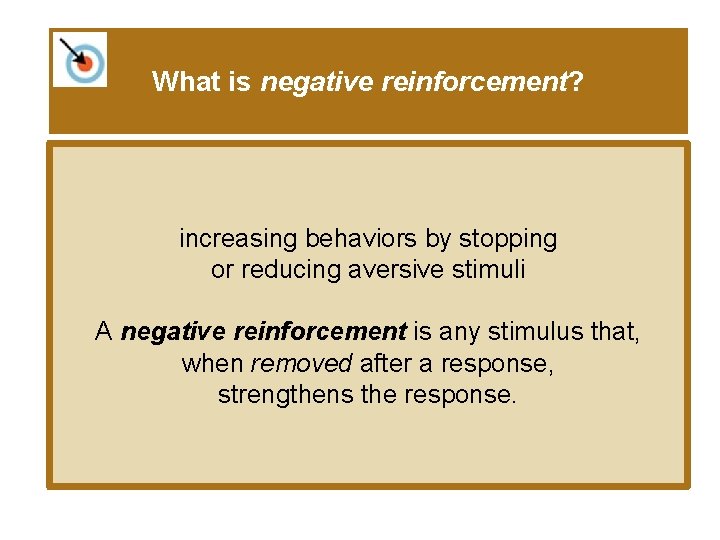 What is negative reinforcement?

increasing behaviors by stopping or reducing aversive stimuli

A negative reinforcement is any stimulus that, when removed after a response, strengthens the response.